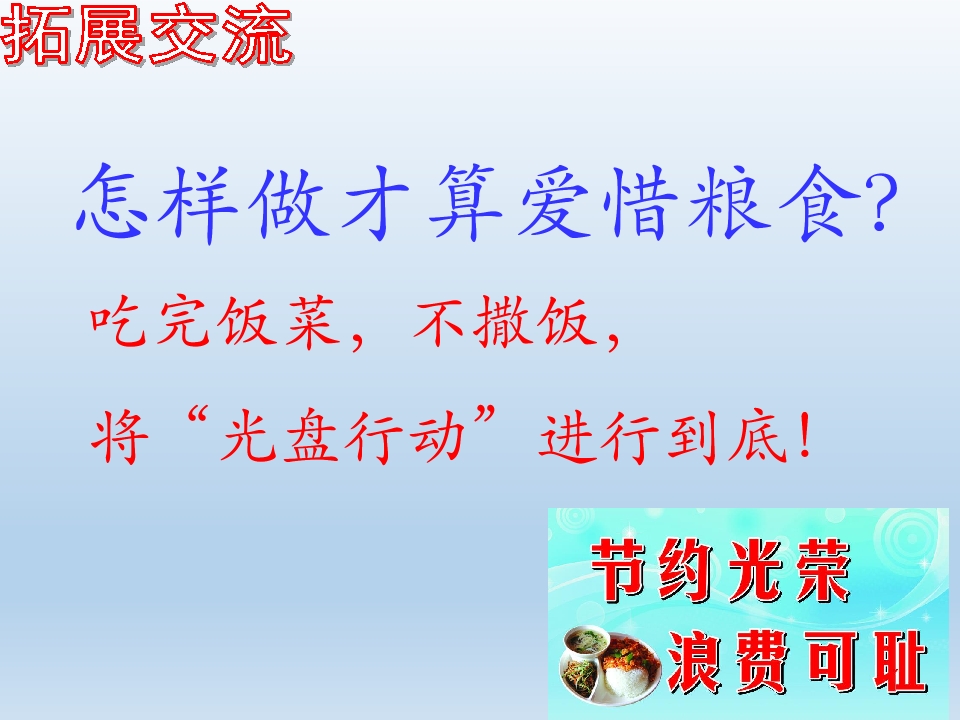 拓展交流

怎样做才算爱惜粮食?

吃完饭菜，不撒饭，

将“光盘行动”进行到底!

节约光荣

浪费可耻